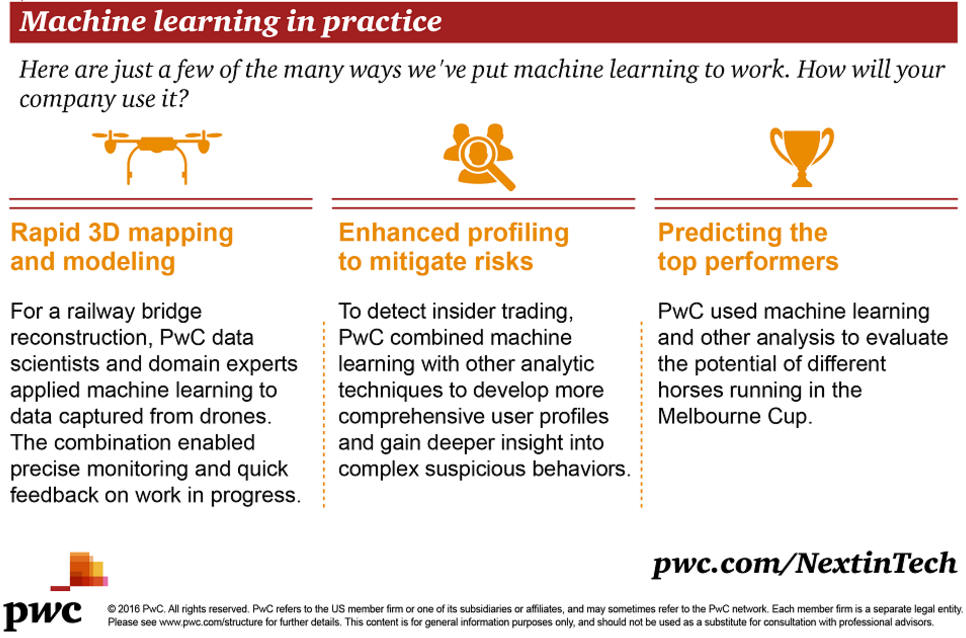 Machine learning in practice

Here are just a few of the many ways we've put machine learning to work. How will your company use it?

Rapid 3D mapping and modeling

For a railway bridge reconstruction, PwC data scientists and domain experts applied machine learning to data captured from drones. The combination enabled precise monitoring and quick feedback on work in progress.

Enhanced profiling to mitigate risks

To detect insider trading, PwC combined machine learning with other analytic techniques to develop more comprehensive user profiles and gain deeper insight into complex suspicious behaviors.

Predicting the top performers

PwC used machine learning and other analysis to evaluate the potential of different horses running in the Melbourne Cup.

pwc.com/NextinTech

pwc

© 2016 PwC. All rights reserved. PwC refers to the US member firm or one of its subsidiaries or affiliates, and may sometimes refer to the PwC network. Each member firm is a separate legal entity. Please see www.pwc.com/structure for further details. This content is for general information purposes only, and should not be used as a substitute for consultation with professional advisors.